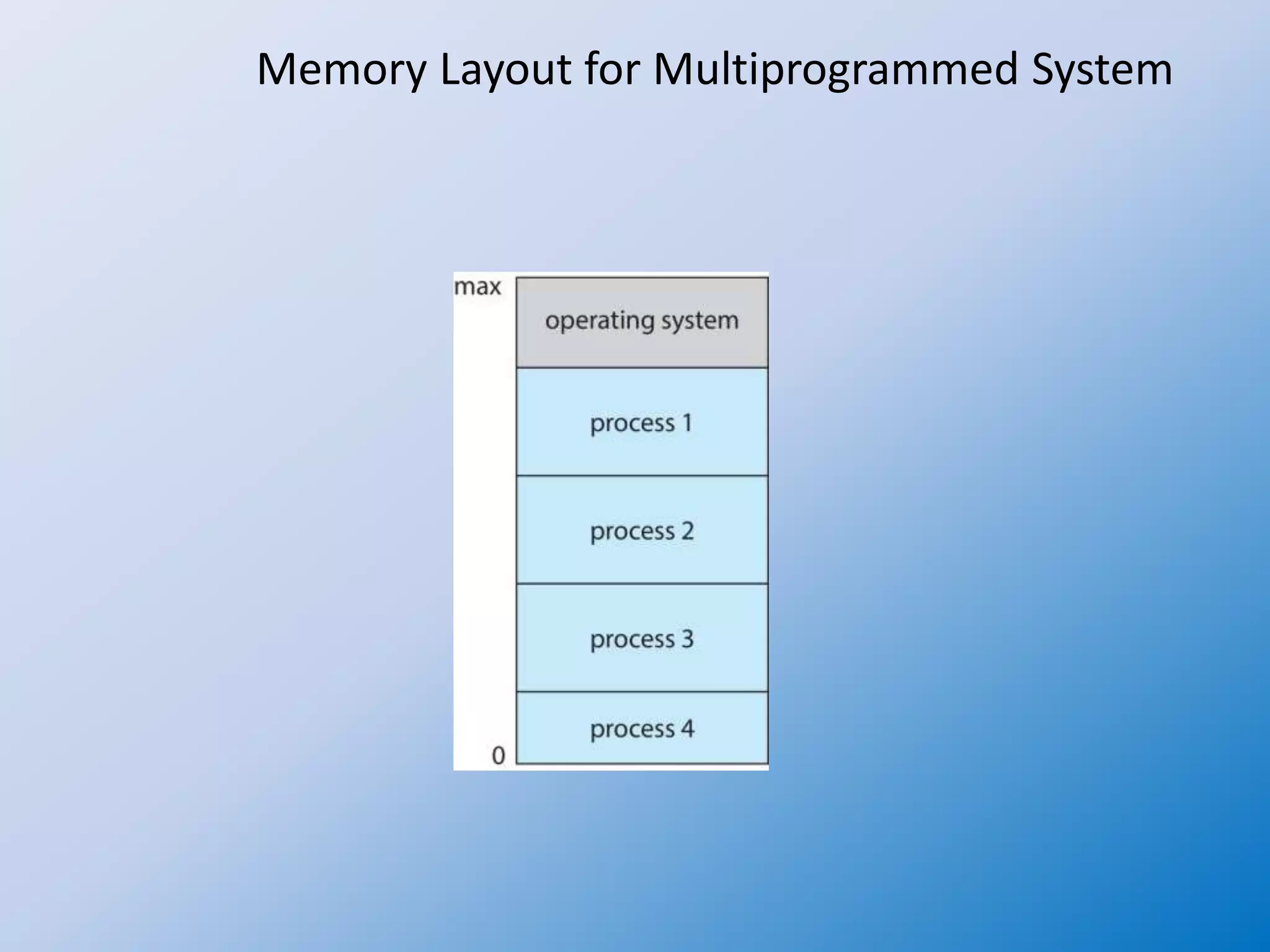 Memory Layout for Multiprogrammed System

max

operating system

process 1

process 2

process 3

process 4

0